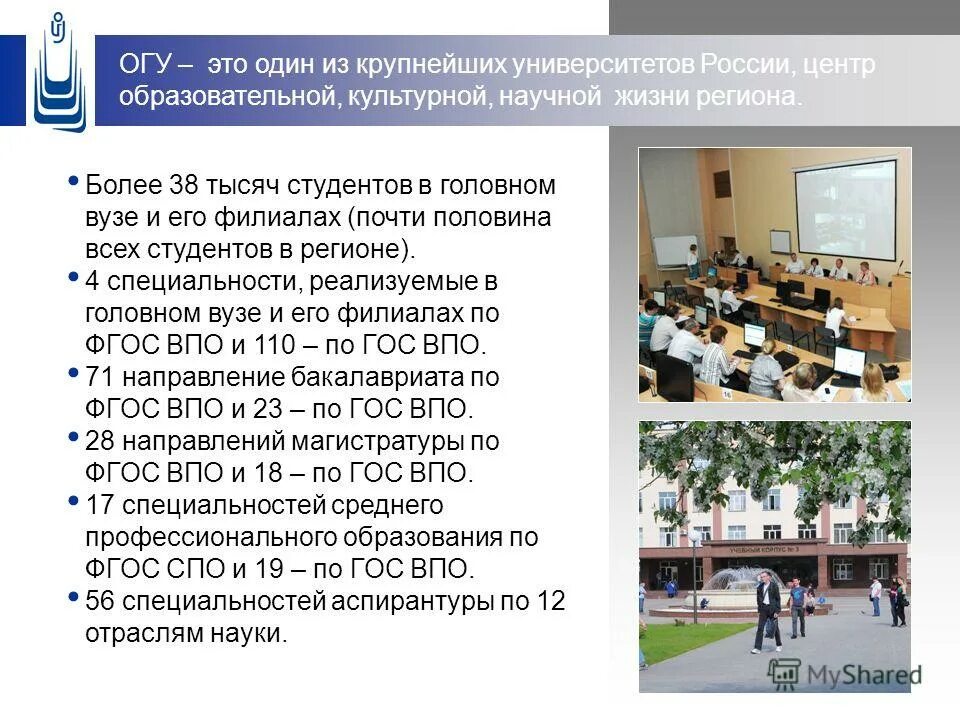 ОГУ – это один из крупнейших университетов России, центр образовательной, культурной, научной жизни региона.

• Более 38 тысяч студентов в головном вузе и его филиалах (почти половина всех студентов в регионе).
• 4 специальности, реализуемые в головном вузе и его филиалах по ФГОС ВПО и 110 – по ГОС ВПО.
• 71 направление бакалавриата по ФГОС ВПО и 23 – по ГОС ВПО.
• 28 направлений магистратуры по ФГОС ВПО и 18 – по ГОС ВПО.
• 17 специальностей среднего профессионального образования по ФГОС СПО и 19 – по ГОС ВПО.
• 56 специальностей аспирантуры по 12 отраслям науки.

УЧЕБНЫЙ КОРПУС № 3

MyShared